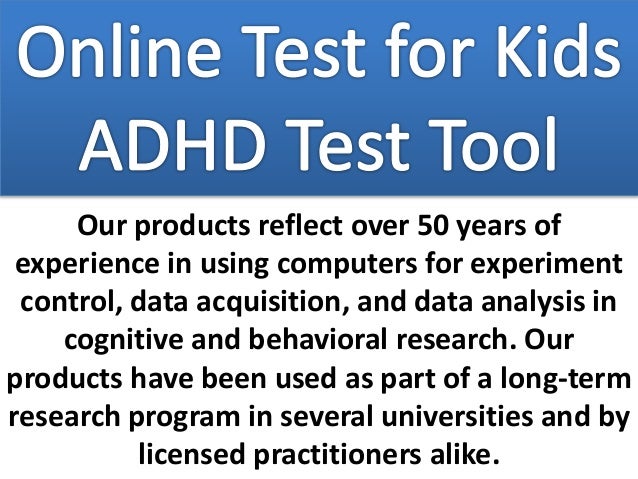 Online Test for Kids
ADHD Test Tool

Our products reflect over 50 years of experience in using computers for experiment control, data acquisition, and data analysis in cognitive and behavioral research. Our products have been used as part of a long-term research program in several universities and by licensed practitioners alike.